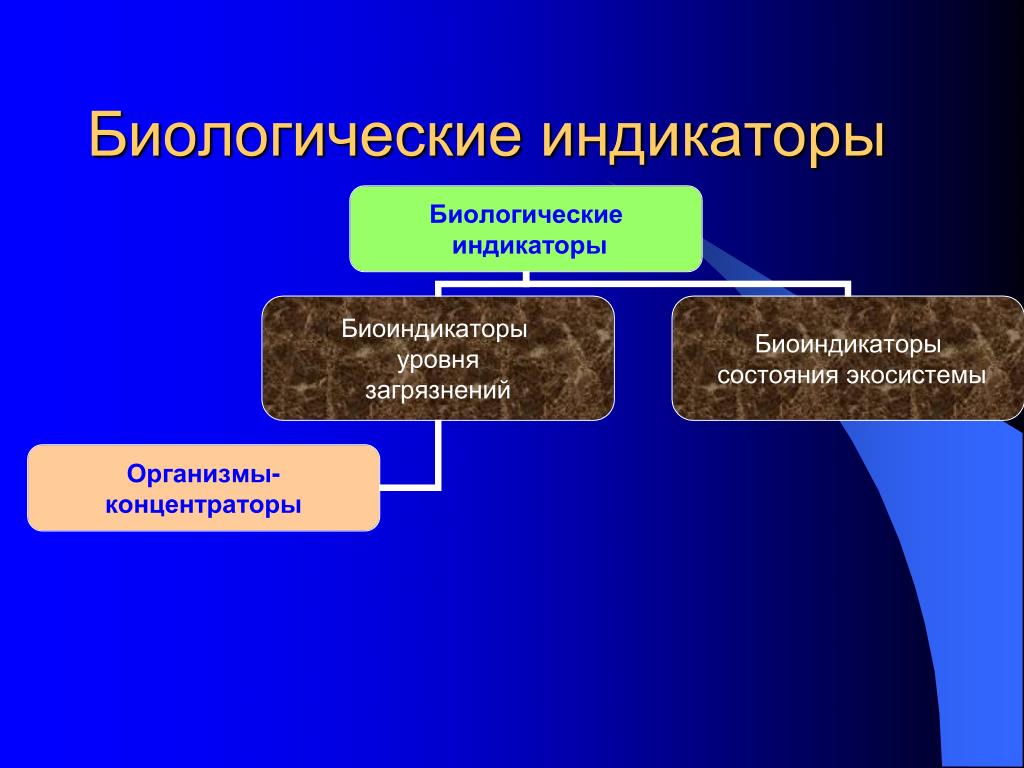 Биологические индикаторы

Биологические индикаторы

Биоиндикаторы уровня загрязнений

Биоиндикаторы состояния экосистемы

Организмы-концентраторы